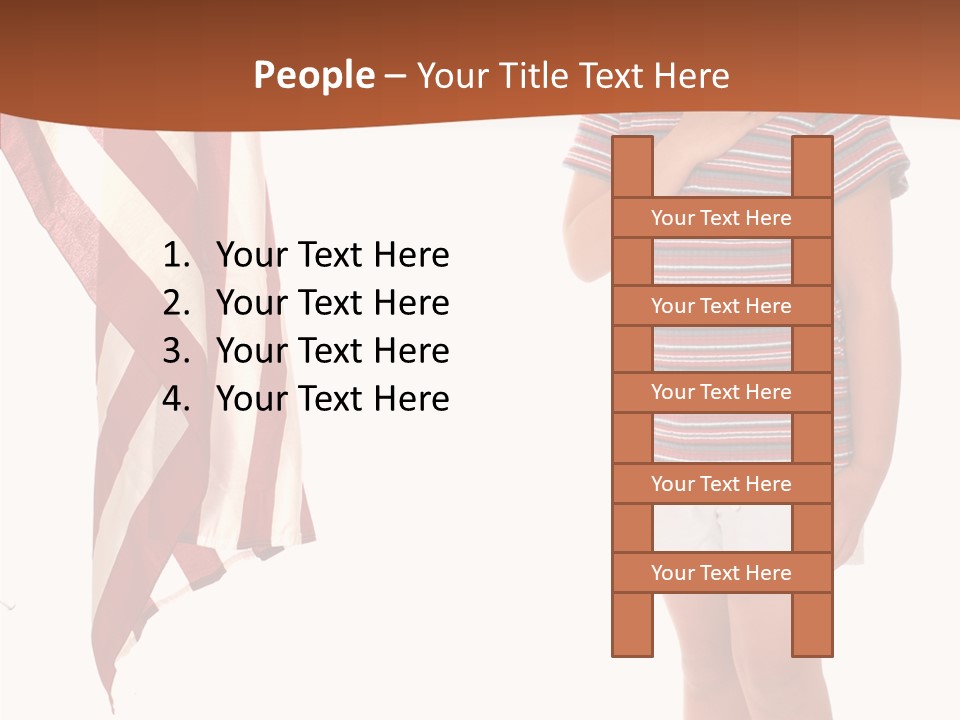 People – Your Title Text Here

1. Your Text Here
2. Your Text Here
3. Your Text Here
4. Your Text Here

Your Text Here
Your Text Here
Your Text Here
Your Text Here
Your Text Here